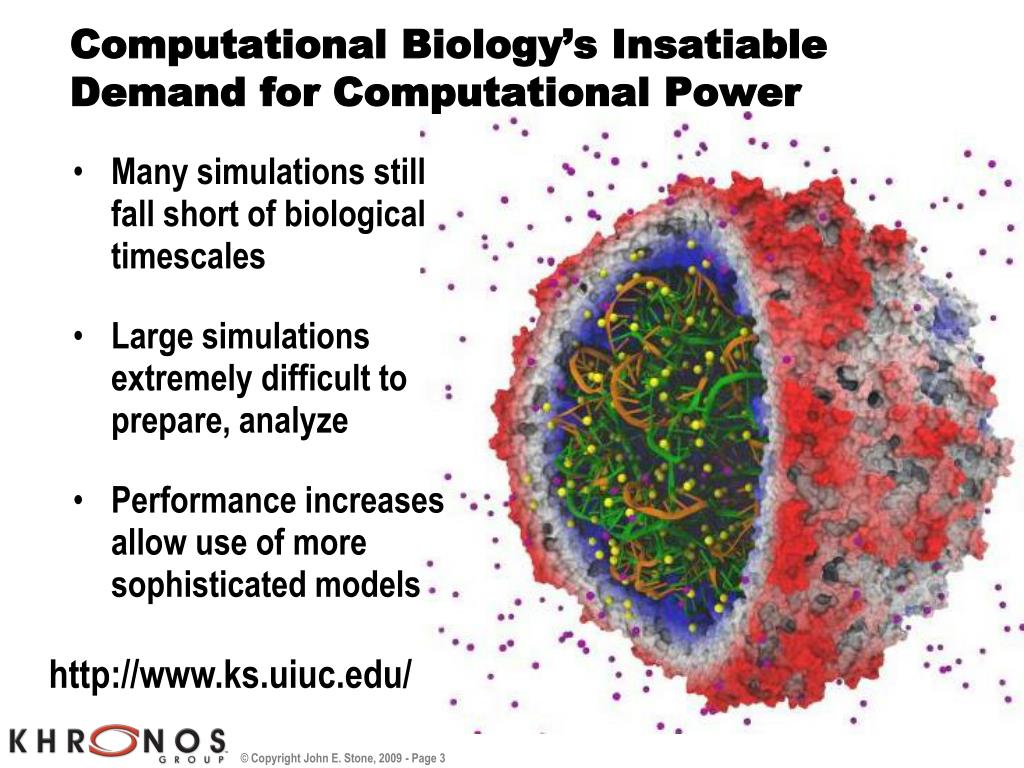 Computational Biology's Insatiable Demand for Computational Power

• Many simulations still fall short of biological timescales

• Large simulations extremely difficult to prepare, analyze

• Performance increases allow use of more sophisticated models

http://www.ks.uiuc.edu/

KHRONOS GROUP

© Copyright John E. Stone, 2009 - Page 3